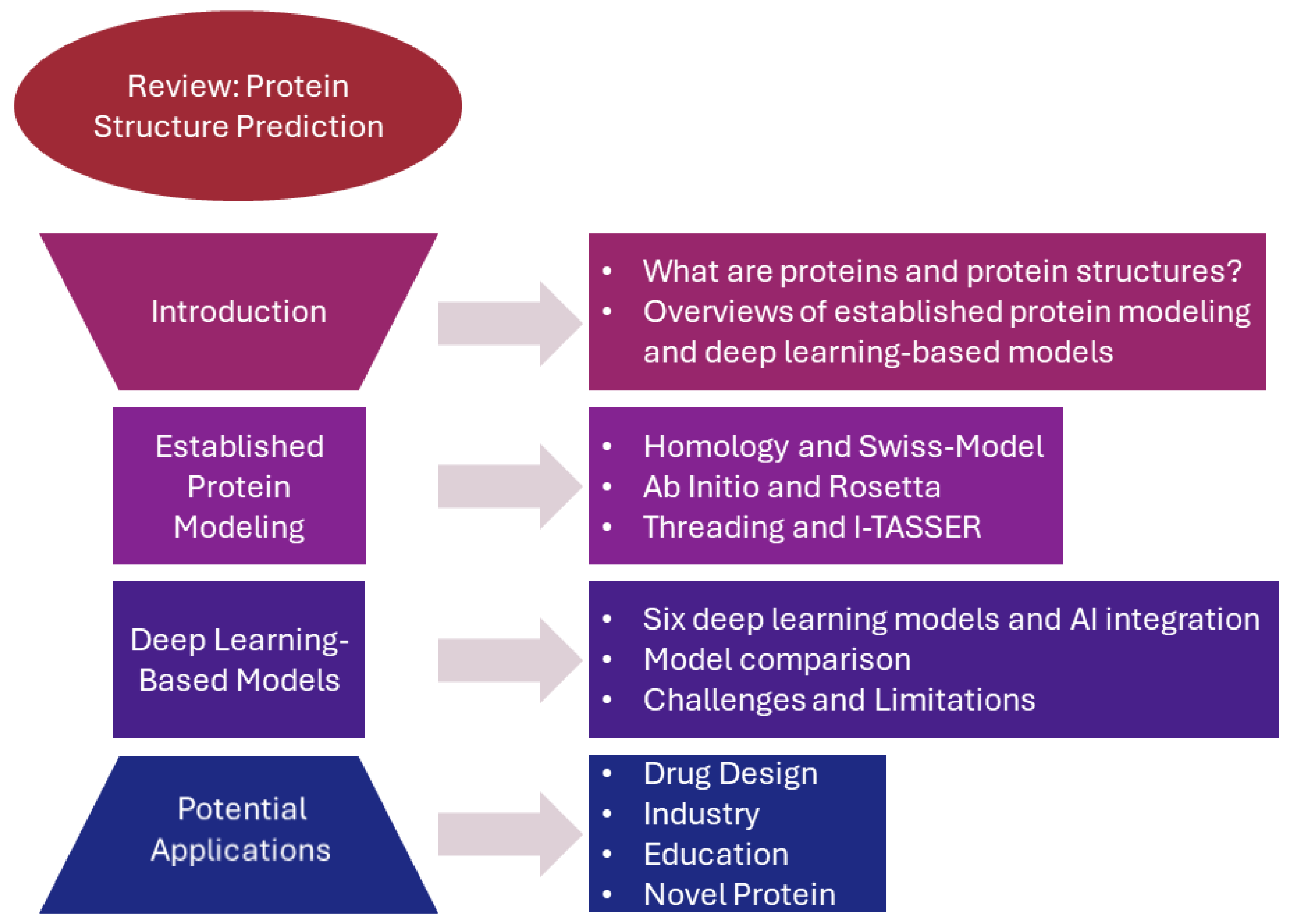 Review: Protein Structure Prediction

Introduction

• What are proteins and protein structures?
• Overviews of established protein modeling and deep learning-based models

Established Protein Modeling

• Homology and Swiss-Model
• Ab Initio and Rosetta
• Threading and I-TASSER

Deep Learning-Based Models

• Six deep learning models and AI integration
• Model comparison
• Challenges and Limitations

Potential Applications

• Drug Design
• Industry
• Education
• Novel Protein